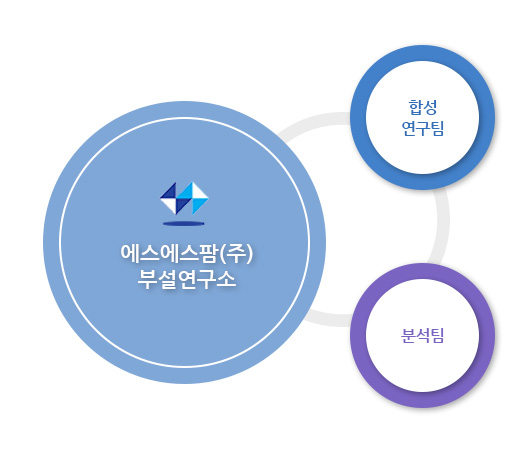 에스에스팜(주)
부설연구소

합성
연구팀

분석팀